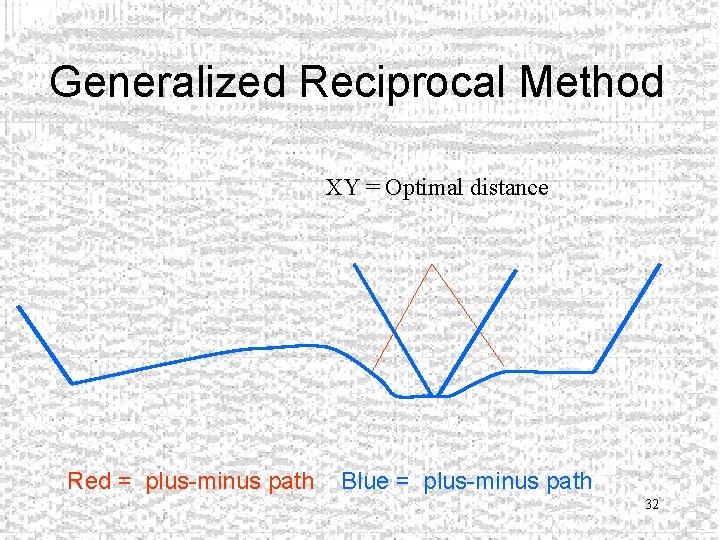 Generalized Reciprocal Method

XY = Optimal distance

Red = plus-minus path Blue = plus-minus path

32